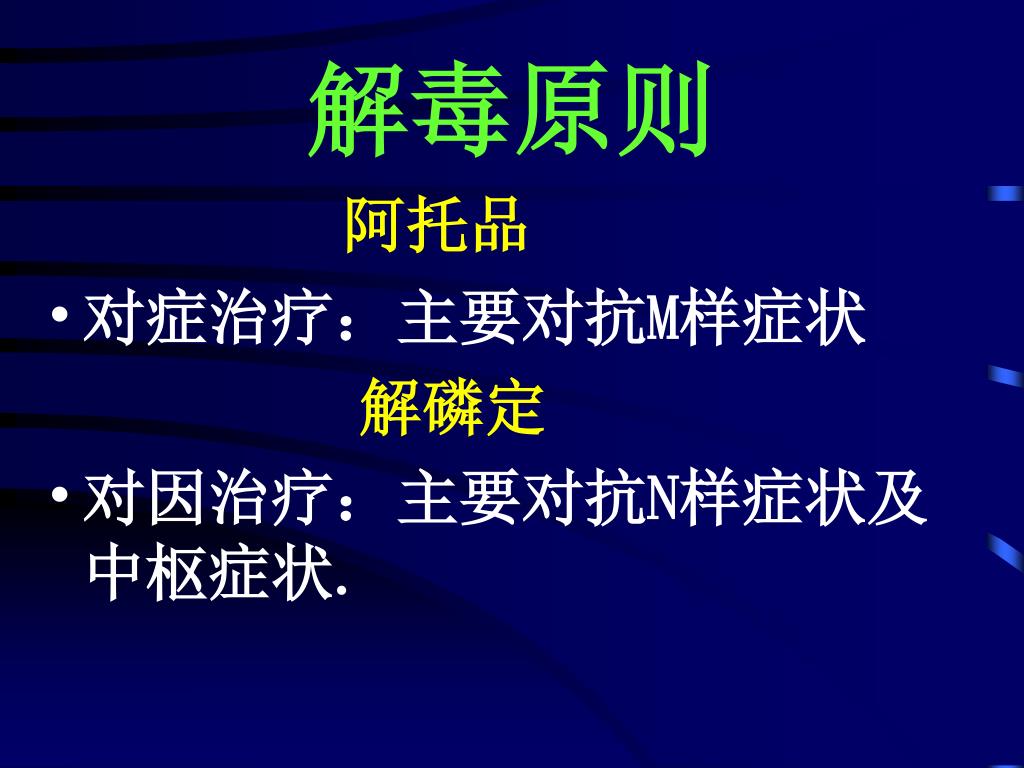 解毒原则

阿托品

• 对症治疗：主要对抗M样症状

解磷定

• 对因治疗：主要对抗N样症状及中枢症状.